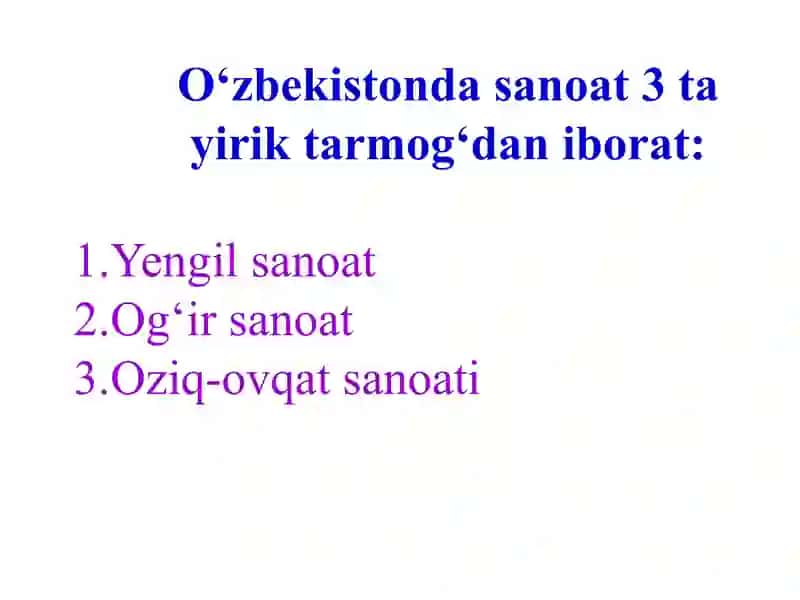 O‘zbekistonda sanoat 3 ta yirik tarmog‘dan iborat:

1.Yengil sanoat
2.Og‘ir sanoat
3.Oziq-ovqat sanoati